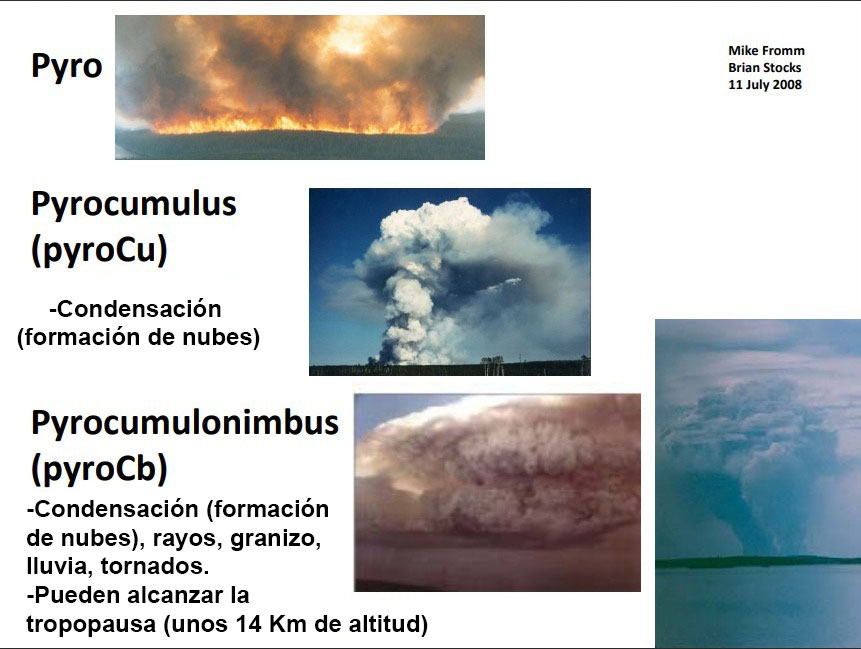 Pyro

Mike Fromm
Brian Stocks
11 July 2008

Pyrocumulus (pyroCu)

-Condensación (formación de nubes)

Pyrocumulonimbus (pyroCb)

-Condensación (formación de nubes), rayos, granizo, lluvia, tornados.
-Pueden alcanzar la tropopausa (unos 14 Km de altitud)